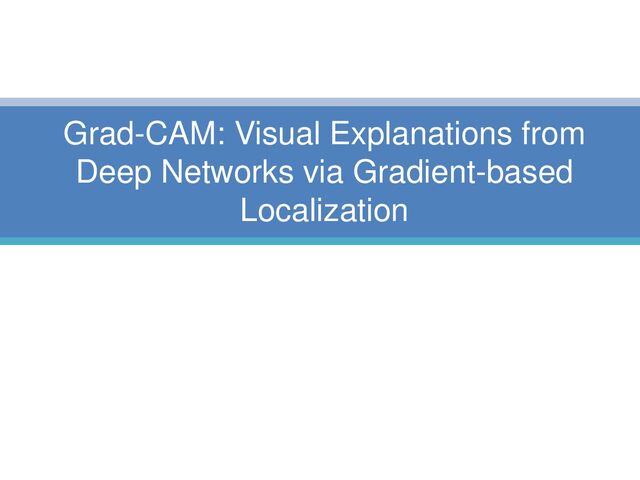 Grad-CAM: Visual Explanations from Deep Networks via Gradient-based Localization